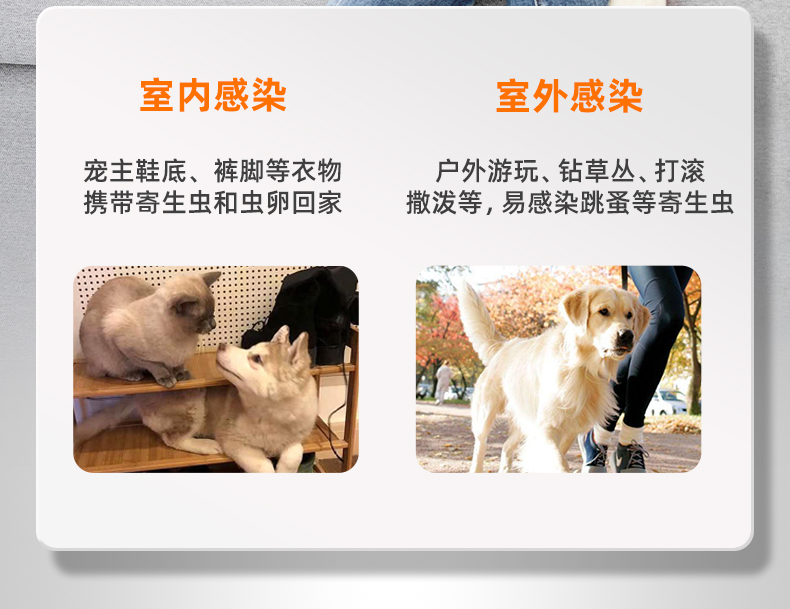 室内感染

宠主鞋底、裤脚等衣物携带寄生虫和虫卵回家

室外感染

户外游玩、钻草丛、打滚撒泼等，易感染跳蚤等寄生虫